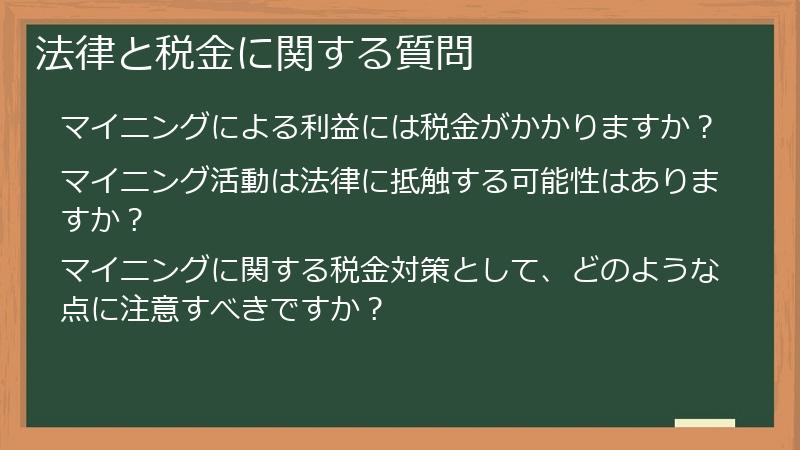 法律と税金に関する質問

マイニングによる利益には税金がかかりますか？

マイニング活動は法律に抵触する可能性はありますか？

マイニングに関する税金対策として、どのような点に注意すべきですか？